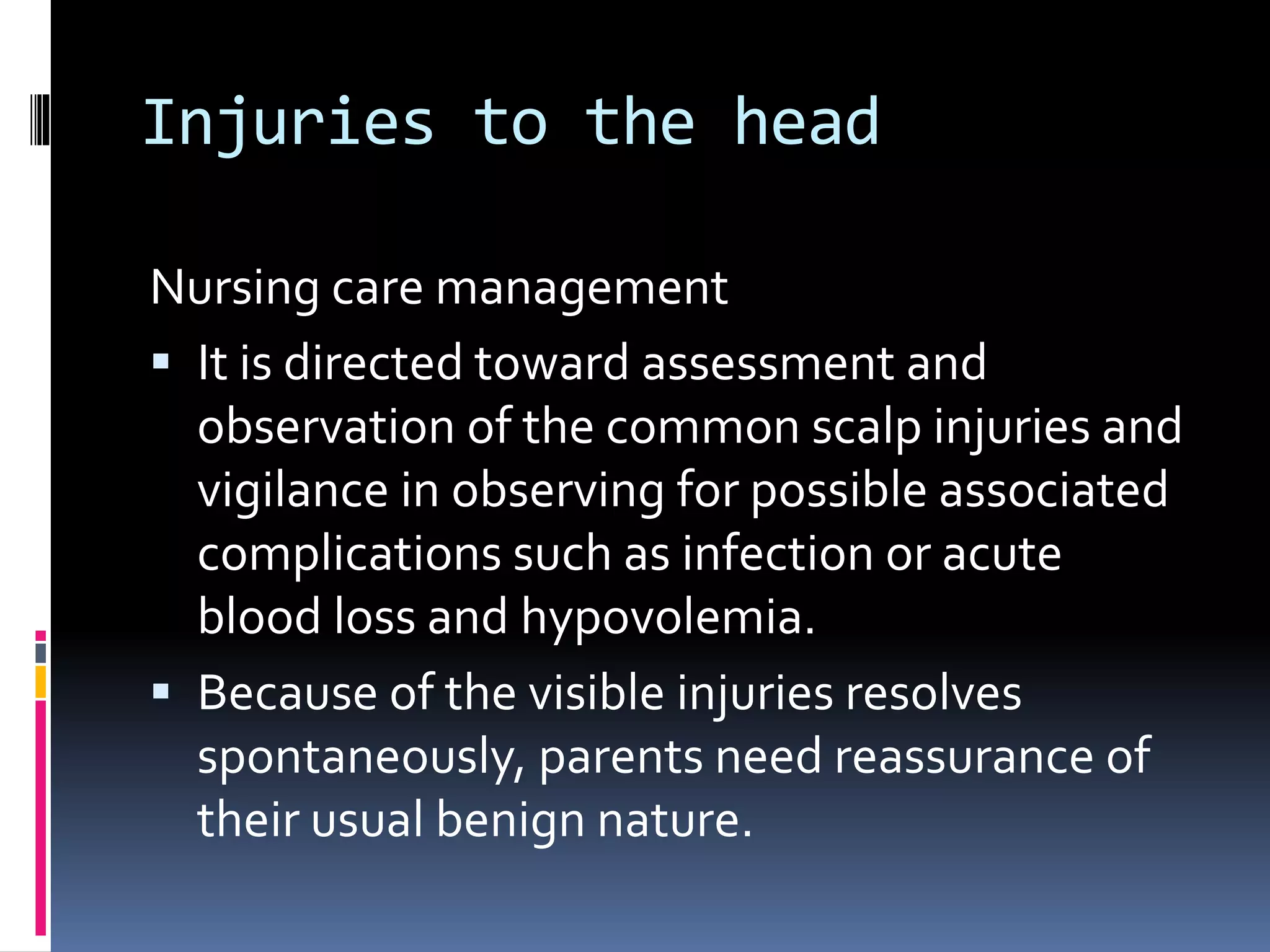 Injuries to the head

Nursing care management

▪ It is directed toward assessment and observation of the common scalp injuries and vigilance in observing for possible associated complications such as infection or acute blood loss and hypovolemia.

▪ Because of the visible injuries resolves spontaneously, parents need reassurance of their usual benign nature.